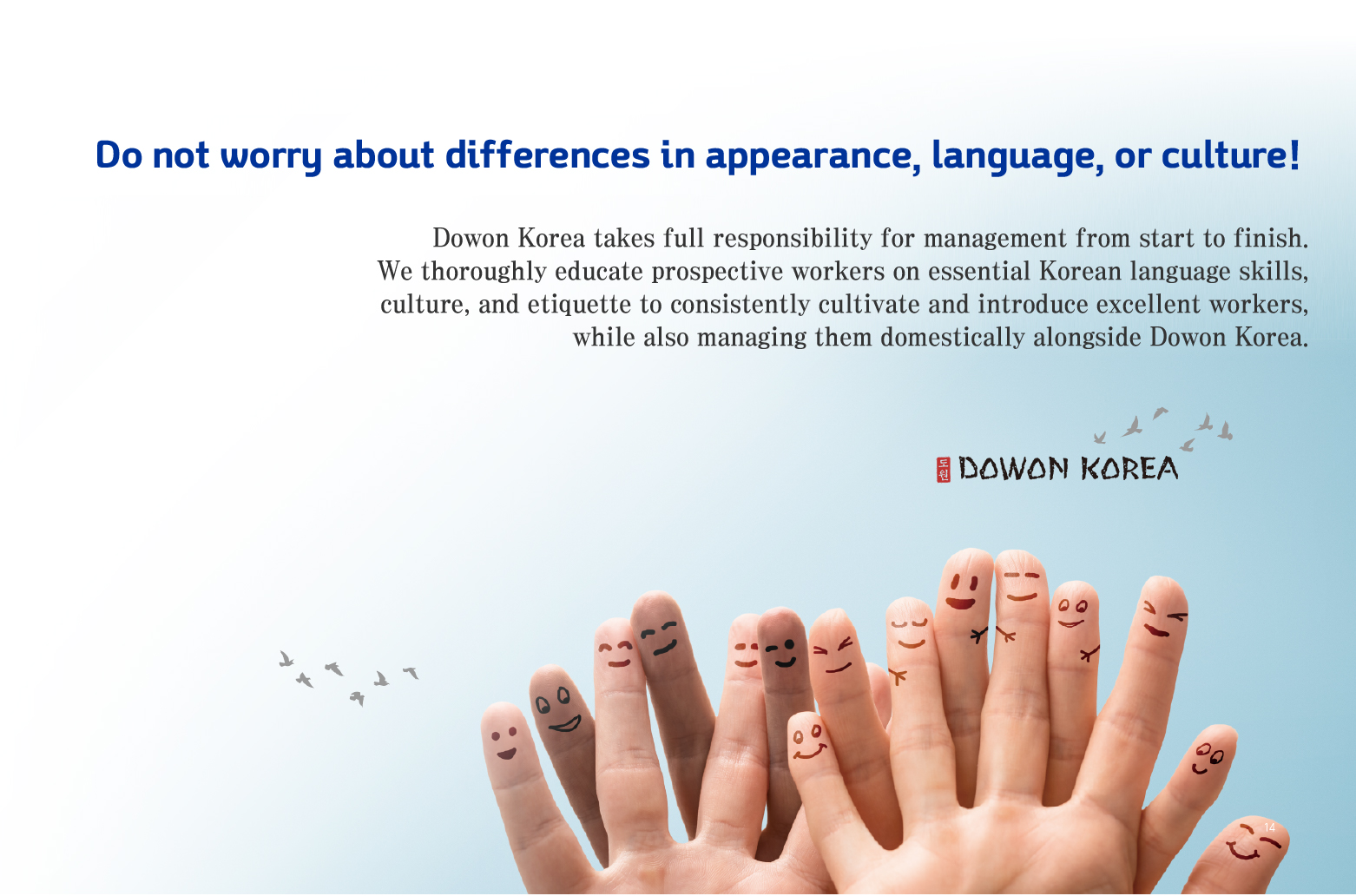 Do not worry about differences in appearance, language, or culture!

Dowon Korea takes full responsibility for management from start to finish. We thoroughly educate prospective workers on essential Korean language skills, culture, and etiquette to consistently cultivate and introduce excellent workers, while also managing them domestically alongside Dowon Korea.

도원 DOWON KOREA

14